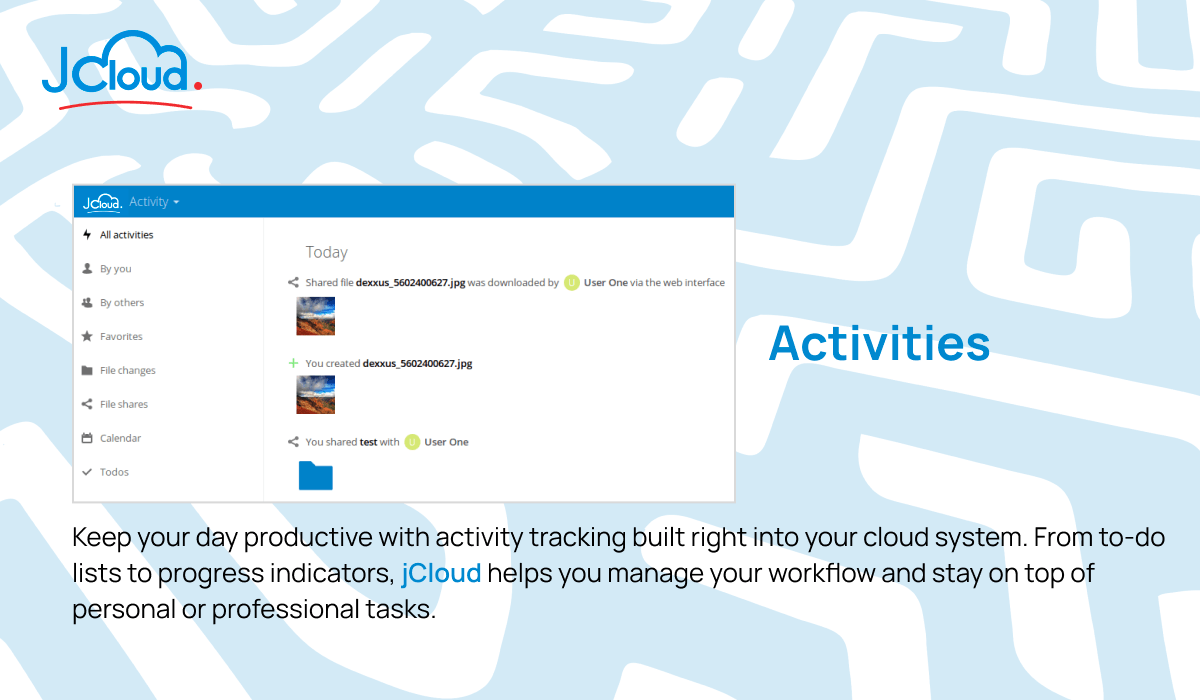 JCloud.

JCloud. Activity

All activities
By you
By others
Favorites
File changes
File shares
Calendar
Todos

Today

Shared file dexxus_5602400627.jpg was downloaded by U User One via the web interface

You created dexxus_5602400627.jpg

You shared test with U User One

Activities

Keep your day productive with activity tracking built right into your cloud system. From to-do lists to progress indicators, jCloud helps you manage your workflow and stay on top of personal or professional tasks.